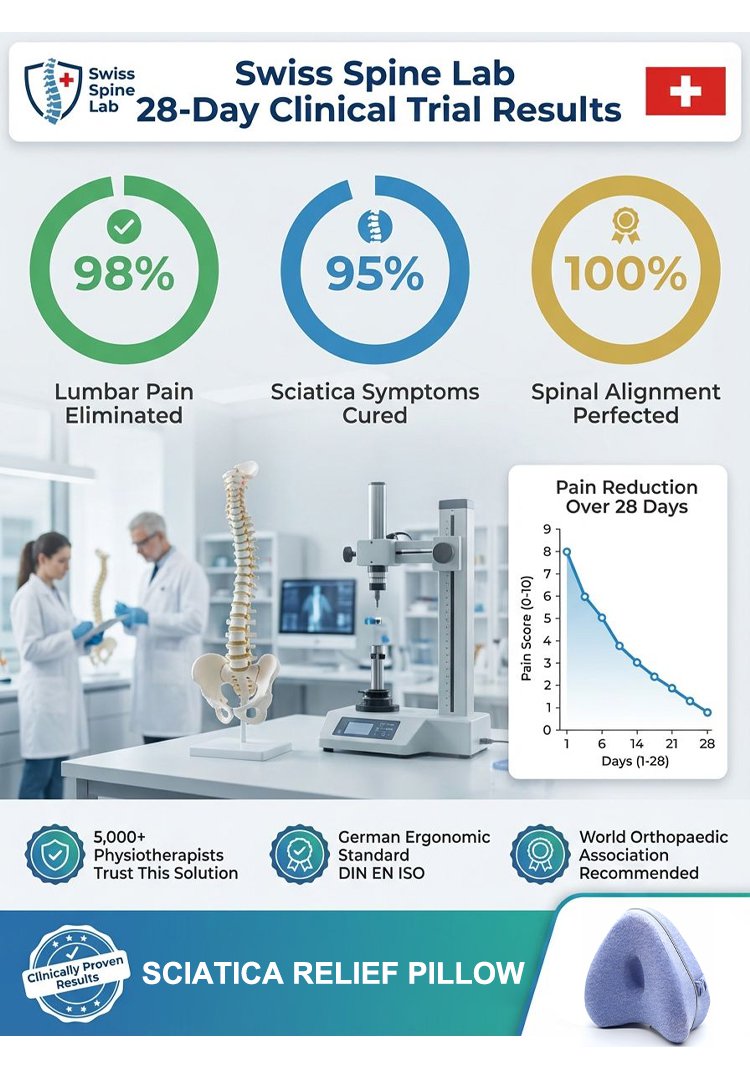 Swiss Spine Lab

Swiss Spine Lab
28-Day Clinical Trial Results

98%
Lumbar Pain Eliminated

95%
Sciatica Symptoms Cured

100%
Spinal Alignment Perfected

Pain Reduction Over 28 Days

Pain Score (0-10)
9
8
7
6
5
4
3
2
1
0
1 6 14 21 28
Days (1-28)

5,000+ Physiotherapists Trust This Solution

German Ergonomic Standard DIN EN ISO

World Orthopaedic Association Recommended

Clinically Proven Results

SCIATICA RELIEF PILLOW